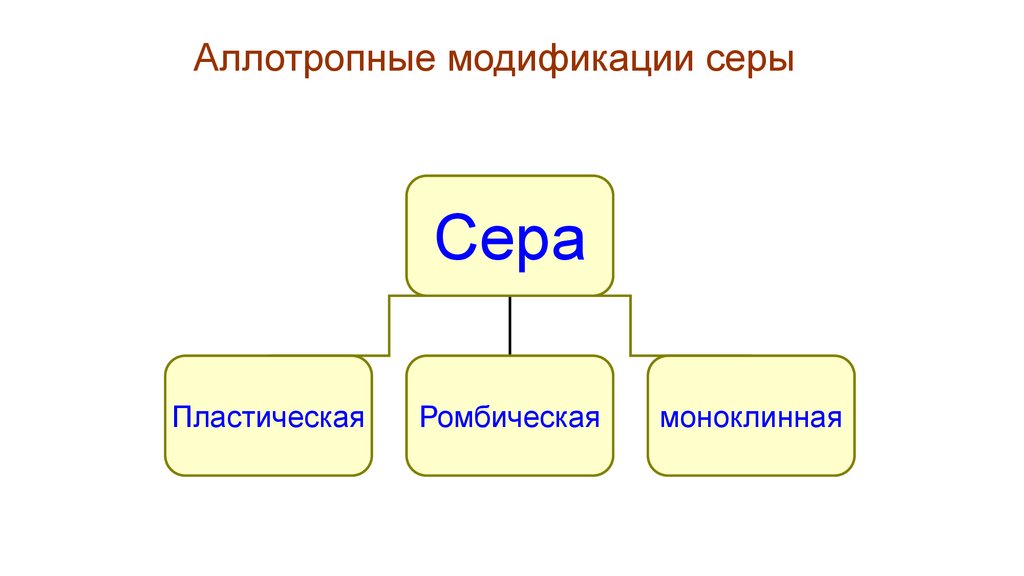 Аллотропные модификации серы

Сера

Пластическая

Ромбическая

моноклинная